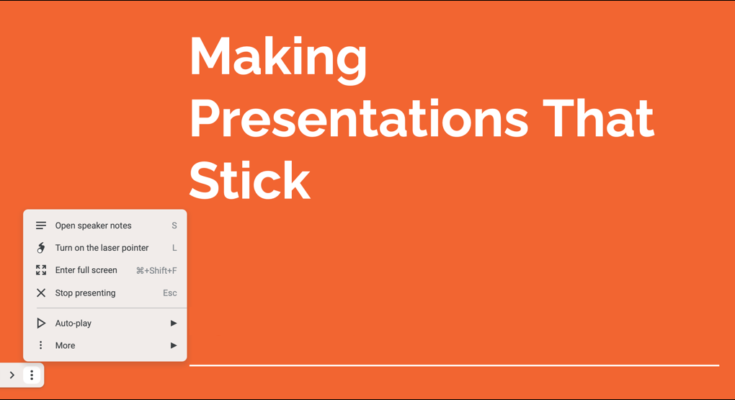 Making Presentations That Stick

Open speaker notes S
Turn on the laser pointer L
Enter full screen ⌘+Shift+F
Stop presenting Esc
Auto-play
More